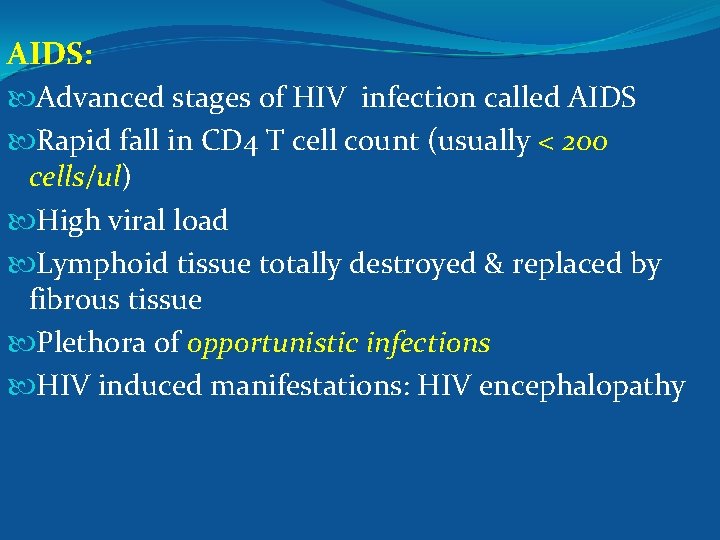 AIDS:

Advanced stages of HIV infection called AIDS

Rapid fall in CD4 T cell count (usually < 200 cells/ul)

High viral load

Lymphoid tissue totally destroyed & replaced by fibrous tissue

Plethora of opportunistic infections

HIV induced manifestations: HIV encephalopathy